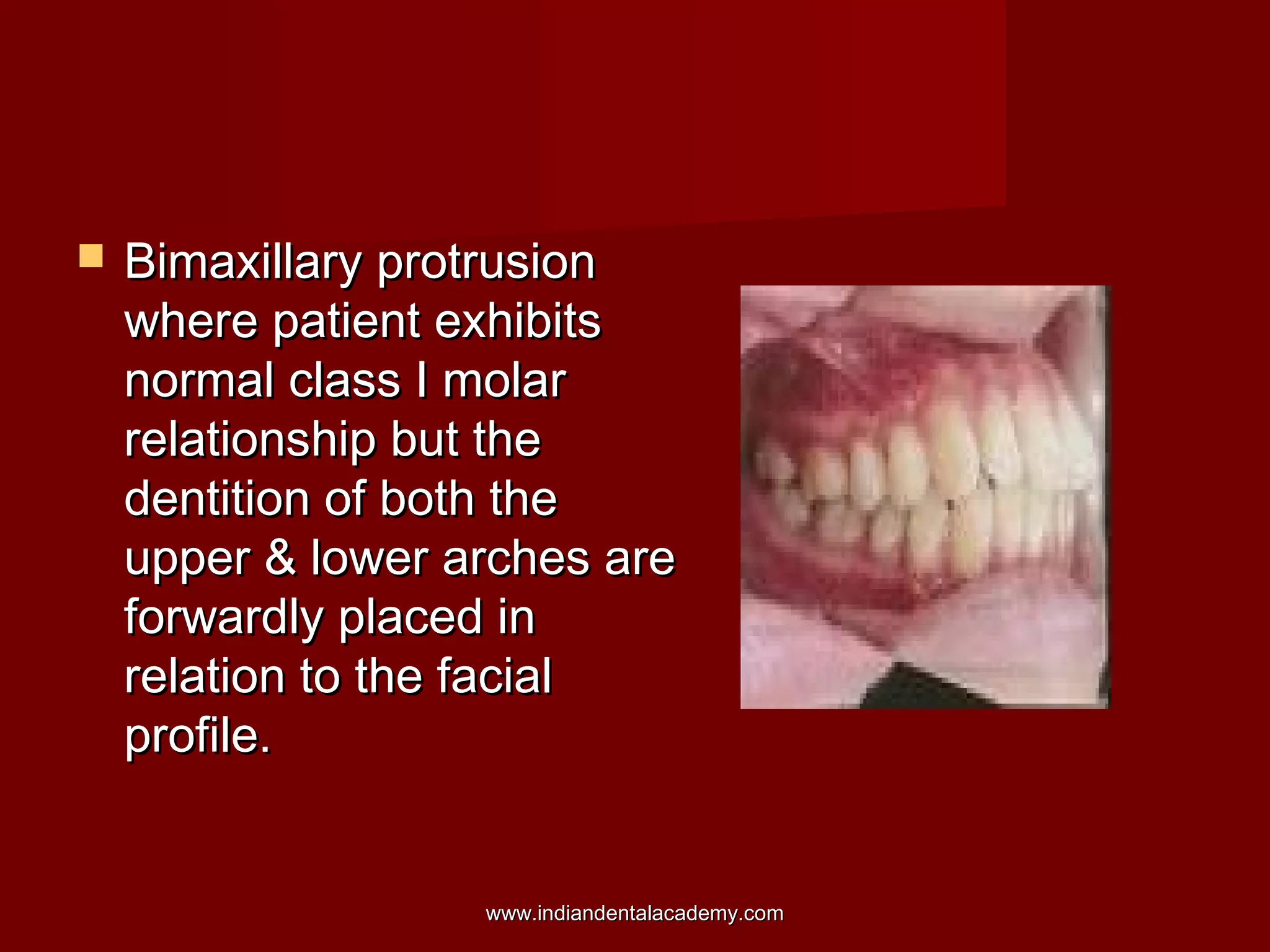 Bimaxillary protrusion where patient exhibits normal class I molar relationship but the dentition of both the upper & lower arches are forwardly placed in relation to the facial profile.

www.indiandentalacademy.com